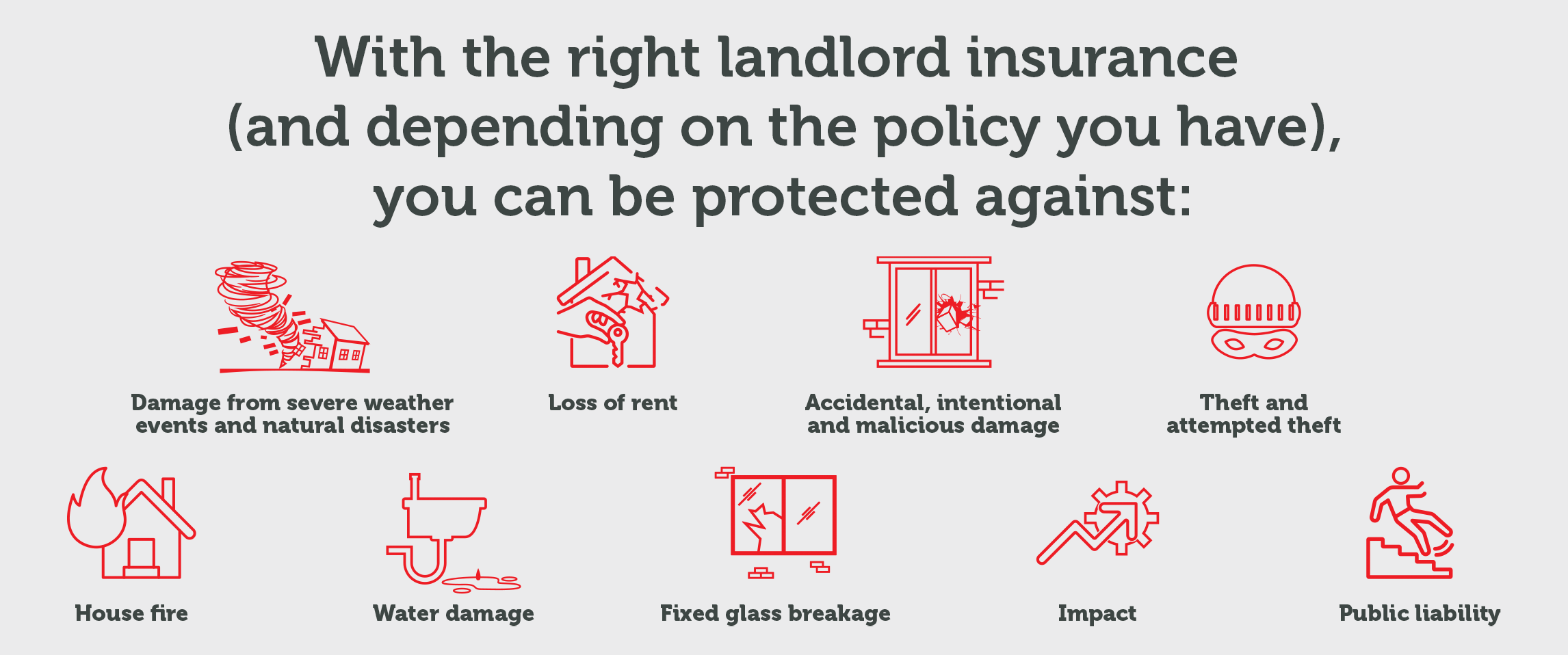 With the right landlord insurance (and depending on the policy you have), you can be protected against:

Damage from severe weather events and natural disasters

Loss of rent

Accidental, intentional and malicious damage

Theft and attempted theft

House fire

Water damage

Fixed glass breakage

Impact

Public liability